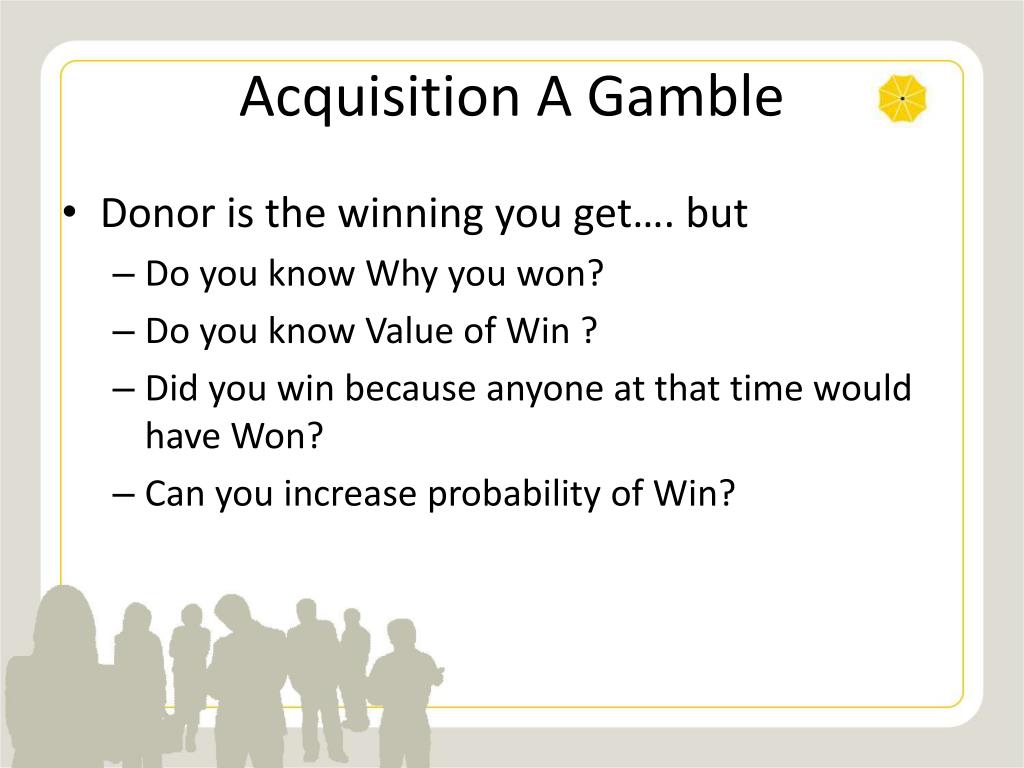 Acquisition A Gamble

• Donor is the winning you get…. but
– Do you know Why you won?
– Do you know Value of Win ?
– Did you win because anyone at that time would have Won?
– Can you increase probability of Win?